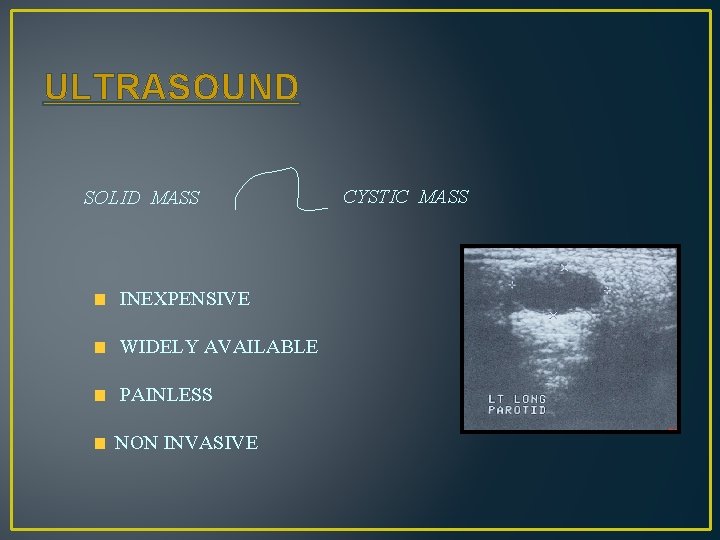 ULTRASOUND

SOLID MASS

CYSTIC MASS

- INEXPENSIVE
- WIDELY AVAILABLE
- PAINLESS
- NON INVASIVE

LT LONG
PAROTID